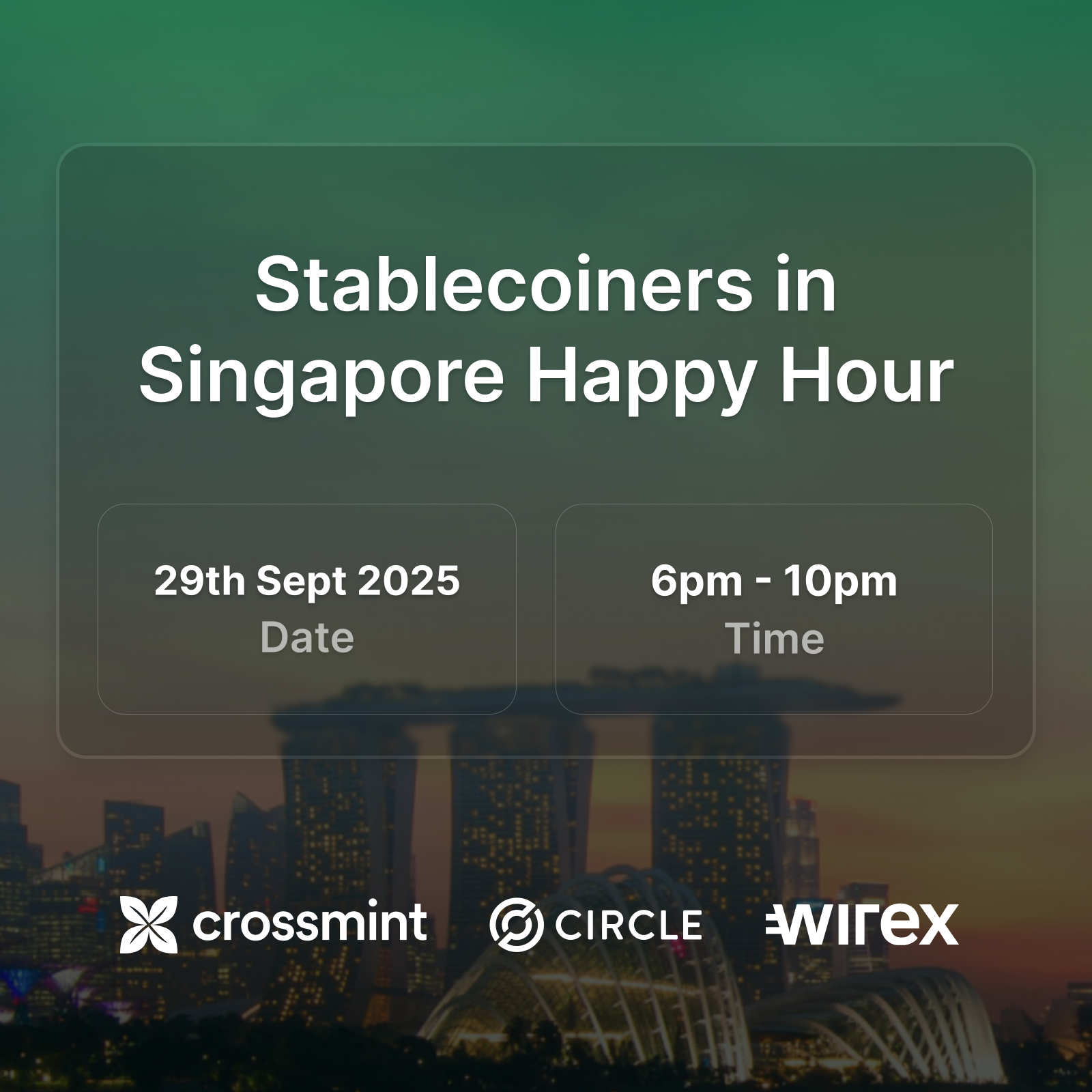 Stablecoiners in Singapore Happy Hour

29th Sept 2025
Date

6pm - 10pm
Time

crossmint CIRCLE wirex